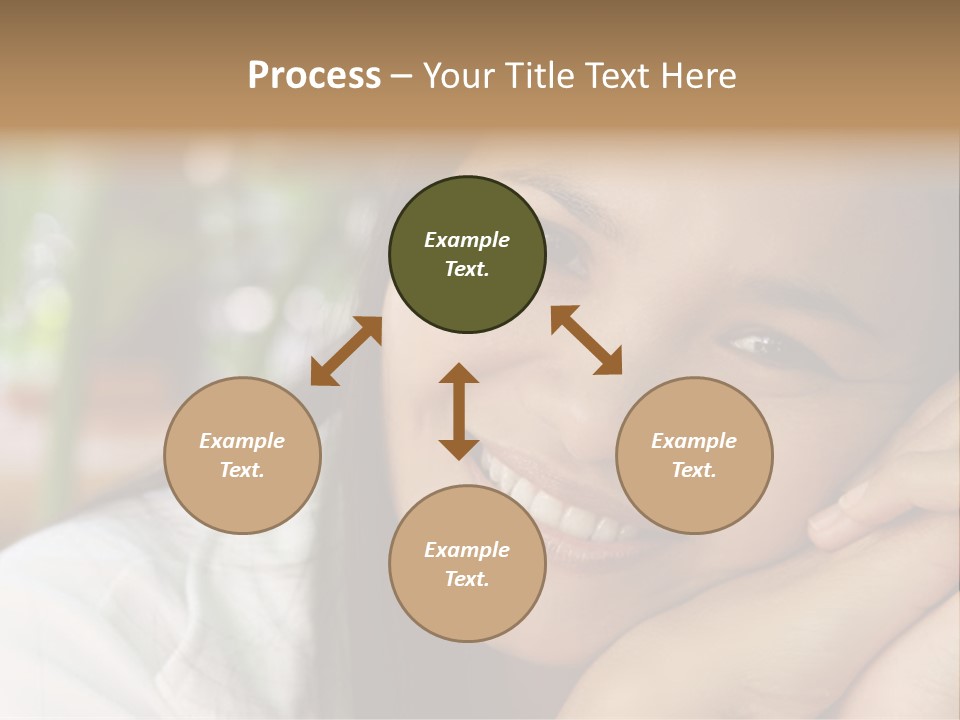 Process – Your Title Text Here

Example Text.

Example Text.

Example Text.

Example Text.